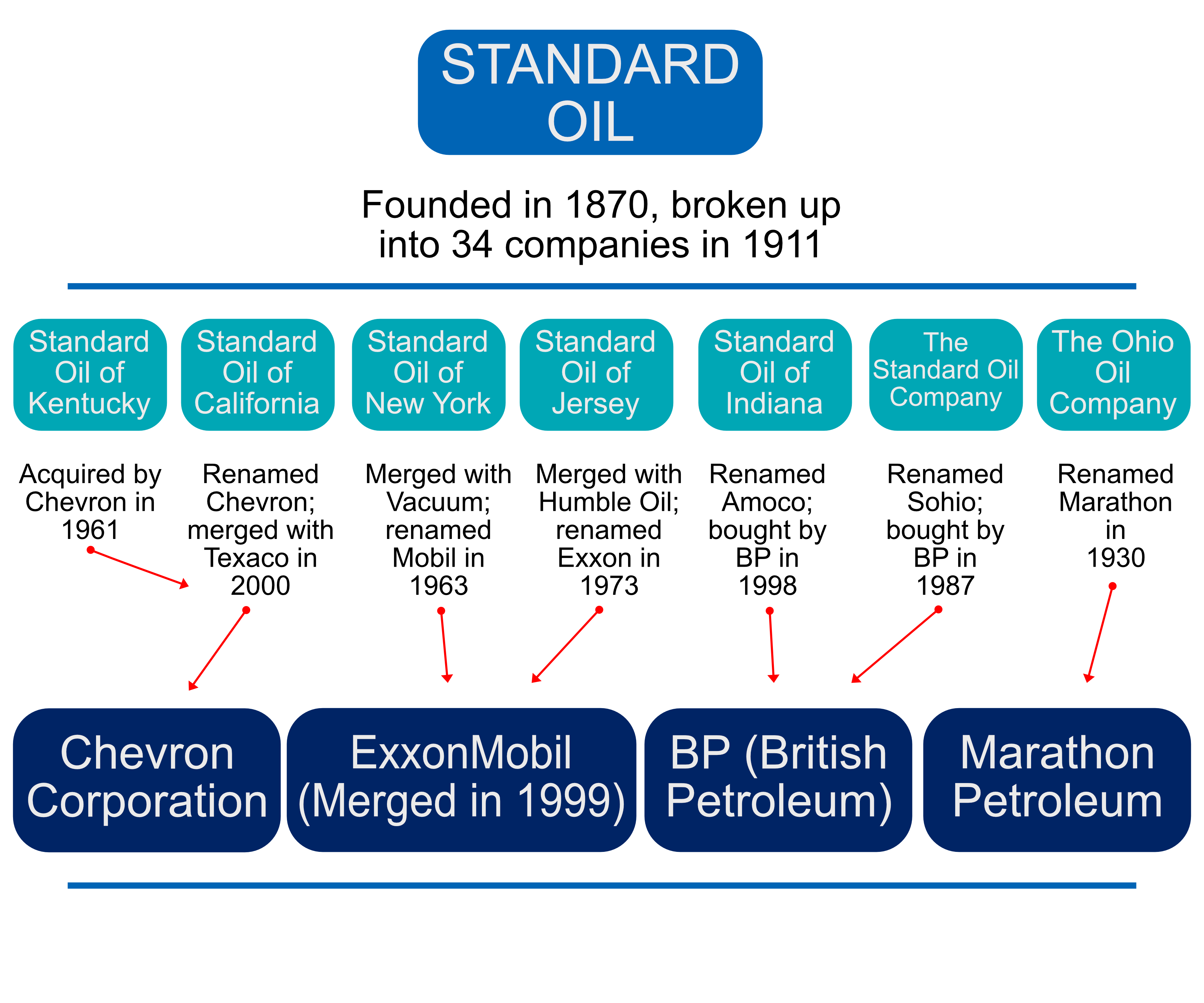 STANDARD OIL

Founded in 1870, broken up into 34 companies in 1911

Standard Oil of Kentucky

Standard Oil of California

Standard Oil of New York

Standard Oil of Jersey

Standard Oil of Indiana

The Standard Oil Company

The Ohio Oil Company

Acquired by Chevron in 1961

Renamed Chevron; merged with Texaco in 2000

Merged with Vacuum; renamed Mobil in 1963

Merged with Humble Oil; renamed Exxon in 1973

Renamed Amoco; bought by BP in 1998

Renamed Sohio; bought by BP in 1987

Renamed Marathon in 1930

Chevron Corporation

ExxonMobil (Merged in 1999)

BP (British Petroleum)

Marathon Petroleum